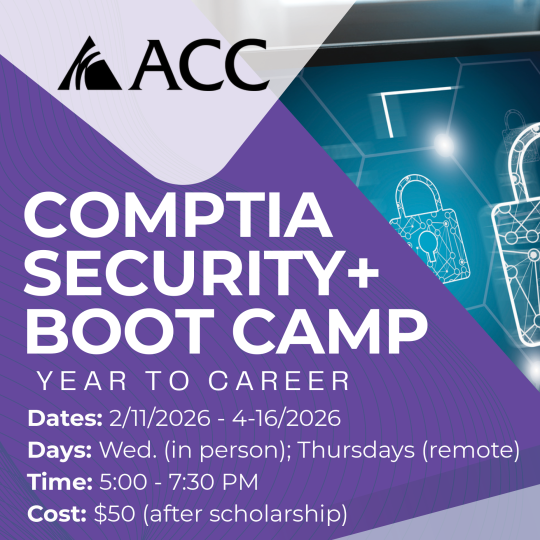 ACC

COMPTIA SECURITY+ BOOT CAMP

YEAR TO CAREER

Dates: 2/11/2026 - 4-16/2026
Days: Wed. (in person); Thursdays (remote)
Time: 5:00 - 7:30 PM
Cost: $50 (after scholarship)